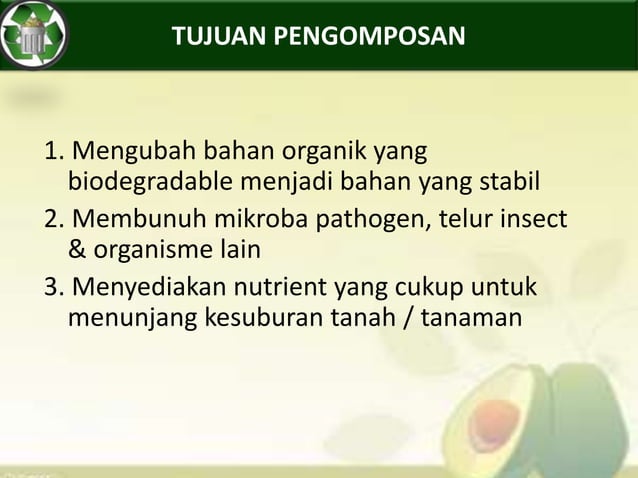 TUJUAN PENGOMPOSAN

1. Mengubah bahan organik yang biodegradable menjadi bahan yang stabil
2. Membunuh mikroba pathogen, telur insect & organisme lain
3. Menyediakan nutrient yang cukup untuk menunjang kesuburan tanah / tanaman